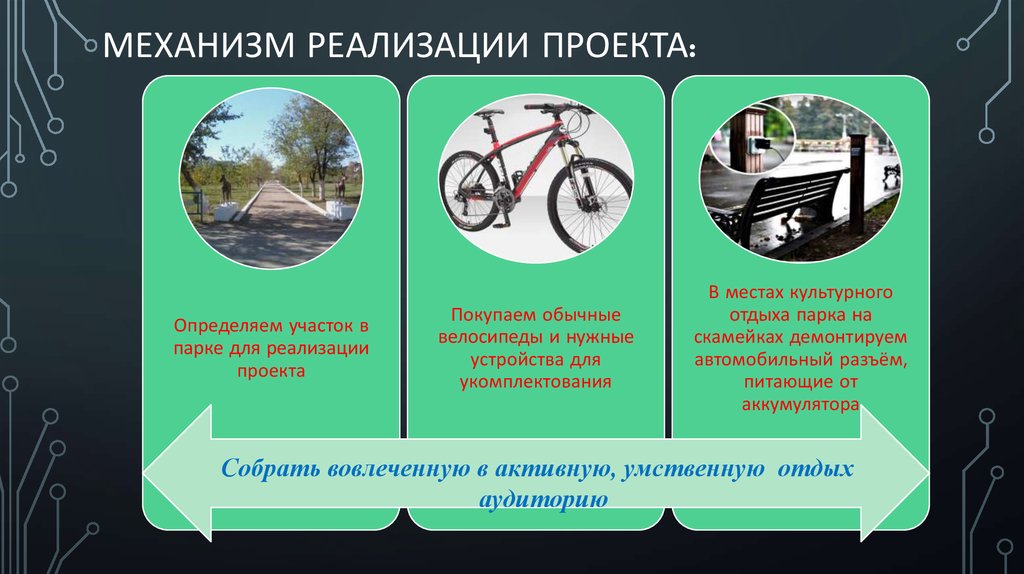 МЕХАНИЗМ РЕАЛИЗАЦИИ ПРОЕКТА:

Определяем участок в парке для реализации проекта

Покупаем обычные велосипеды и нужные устройства для укомплектования

В местах культурного отдыха парка на скамейках демонтируем автомобильный разъём, питающие от аккумулятора

Собрать вовлеченную в активную, умственную отдых аудиторию